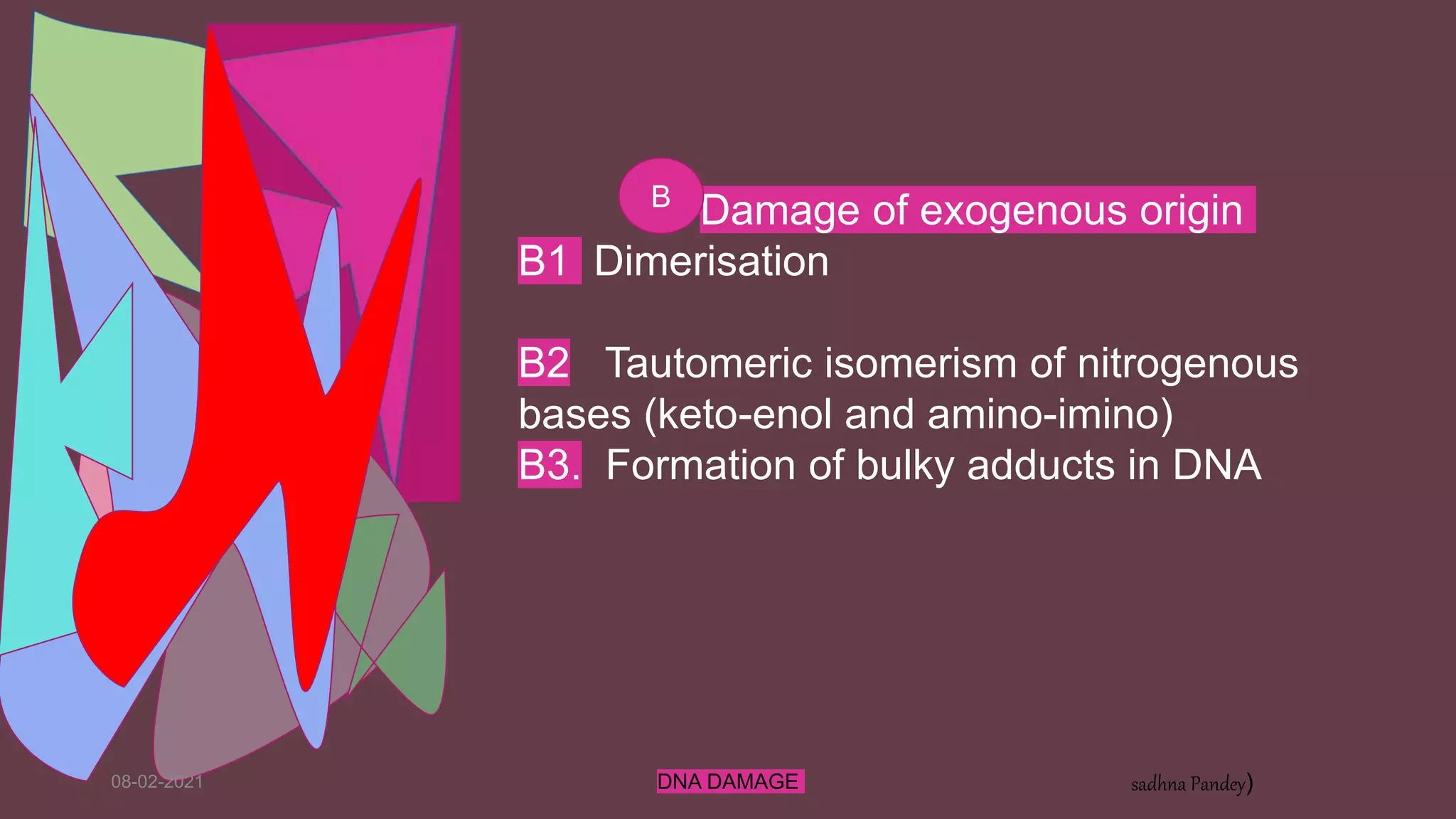 B Damage of exogenous origin

B1 Dimerisation

B2 Tautomeric isomerism of nitrogenous bases (keto-enol and amino-imino)

B3. Formation of bulky adducts in DNA

08-02-2021

DNA DAMAGE

sadhna Pandey)